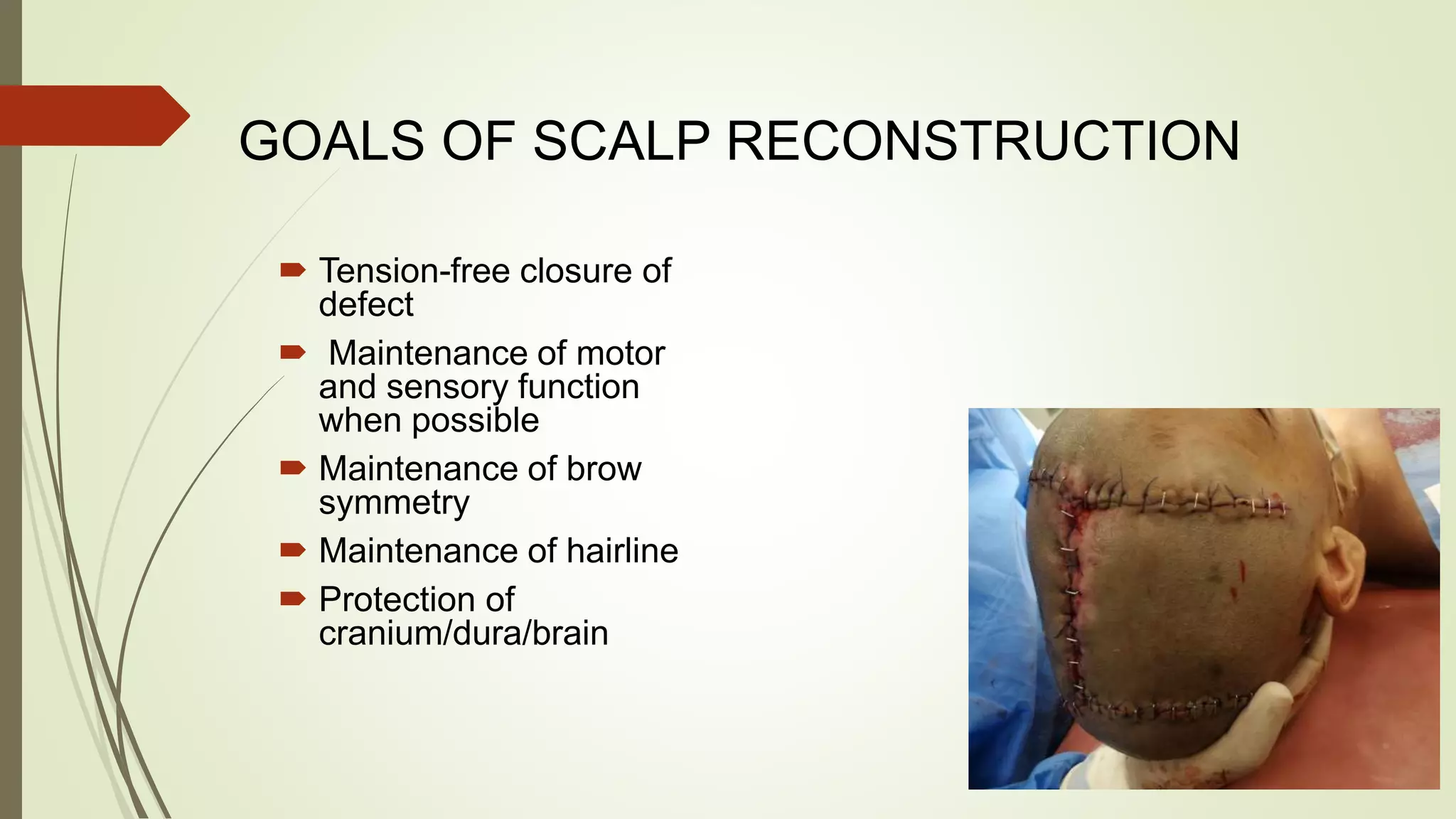 GOALS OF SCALP RECONSTRUCTION

Tension-free closure of defect

Maintenance of motor and sensory function when possible

Maintenance of brow symmetry

Maintenance of hairline

Protection of cranium/dura/brain